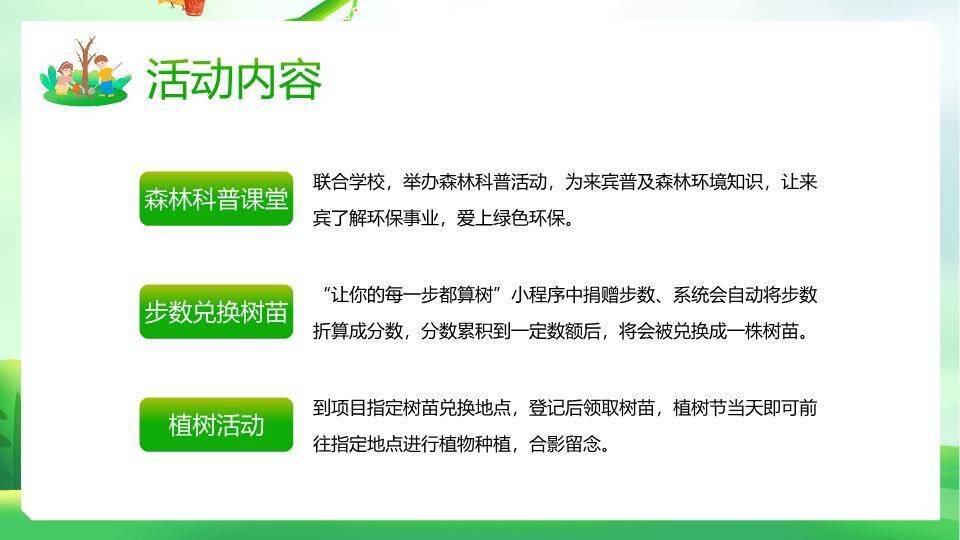 活动内容

森林科普课堂

联合学校，举办森林科普活动，为来宾普及森林环境知识，让来宾了解环保事业，爱上绿色环保。

步数兑换树苗

“让你的每一步都算树”小程序中捐赠步数、系统会自动将步数折算成分数，分数累积到一定数额后，将会被兑换成一株树苗。

植树活动

到项目指定树苗兑换地点，登记后领取树苗，植树节当天即可前往指定地点进行植物种植，合影留念。